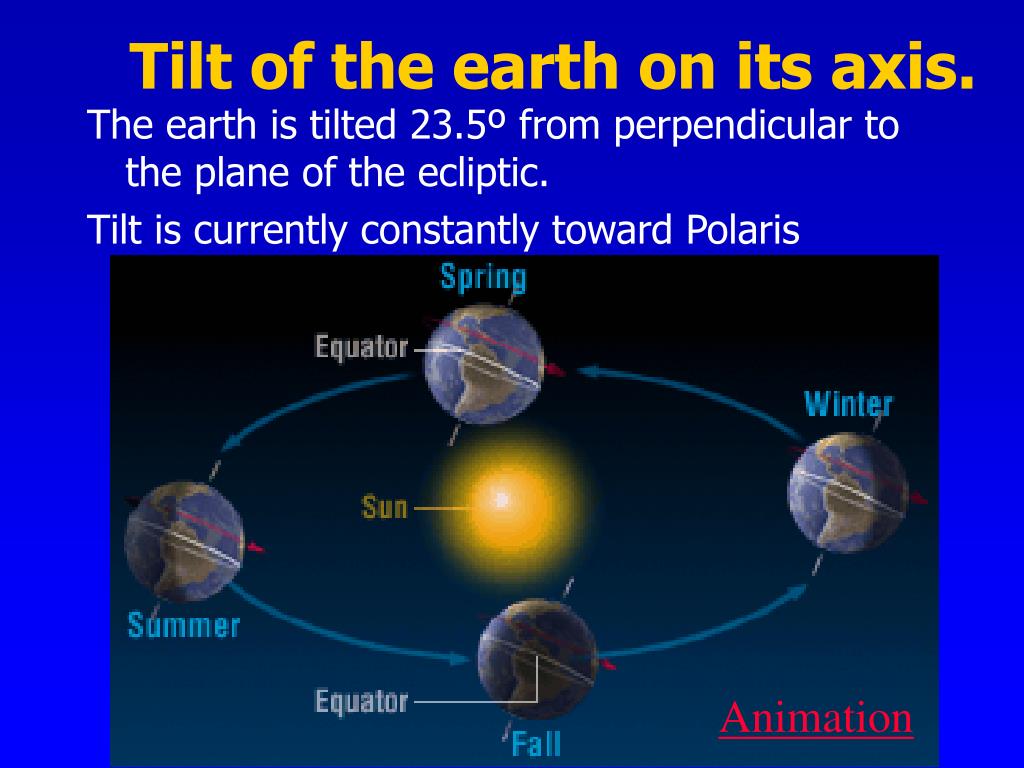 Tilt of the earth on its axis.

The earth is tilted 23.5º from perpendicular to the plane of the ecliptic.

Tilt is currently constantly toward Polaris

Spring

Equator

Winter

Sun

Summer

Equator

Fall

Animation